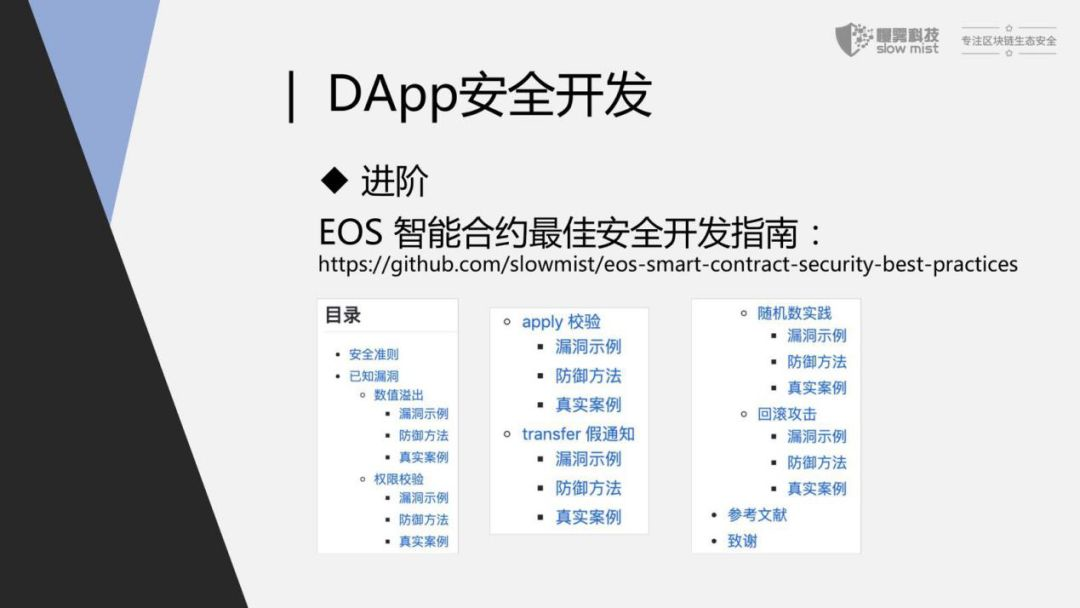 慢雾科技
slow mist
专注区块链生态安全

| DApp安全开发

◆ 进阶
EOS 智能合约最佳安全开发指南：
https://github.com/slowmist/eos-smart-contract-security-best-practices

目录

- 安全准则
- 已知漏洞
  - 数值溢出
    - 漏洞示例
    - 防御方法
    - 真实案例
  - 权限校验
    - 漏洞示例
    - 防御方法
    - 真实案例

- apply 校验
  - 漏洞示例
  - 防御方法
  - 真实案例
- transfer 假通知
  - 漏洞示例
  - 防御方法
  - 真实案例

- 随机数实践
  - 漏洞示例
  - 防御方法
  - 真实案例
- 回滚攻击
  - 漏洞示例
  - 防御方法
  - 真实案例
- 参考文献
- 致谢